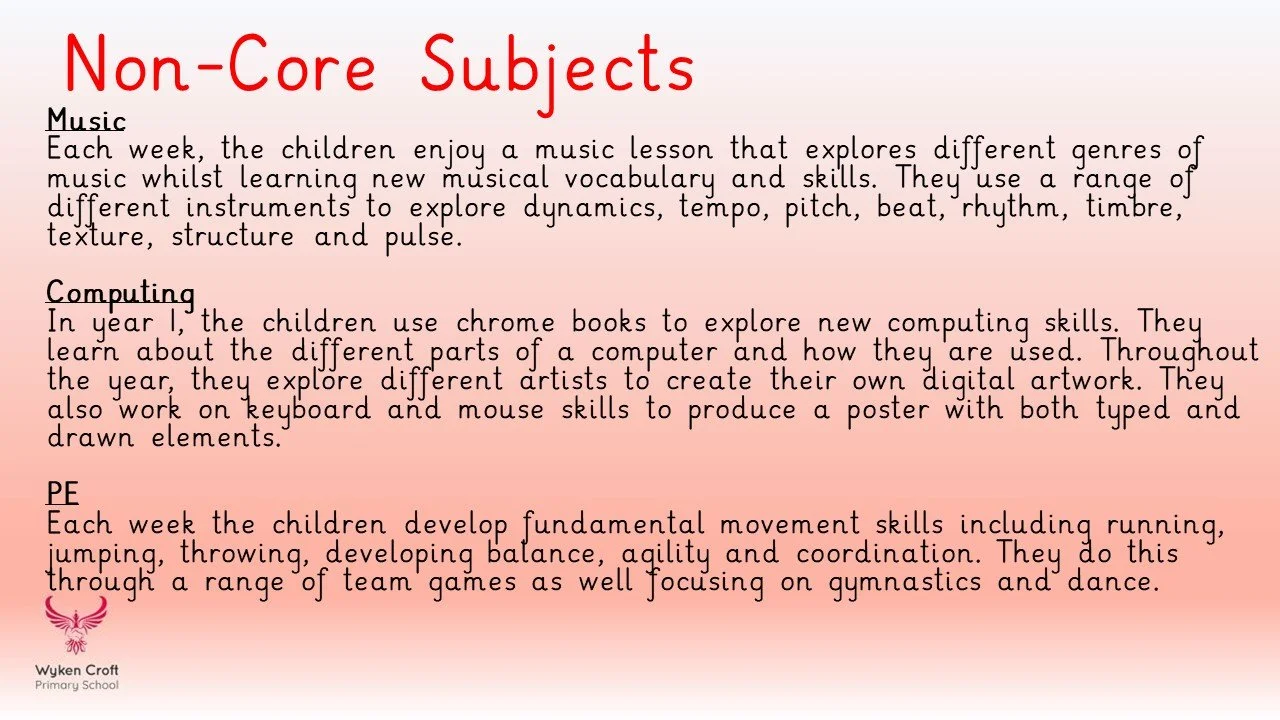 Non-Core Subjects

Music
Each week, the children enjoy a music lesson that explores different genres of music whilst learning new musical vocabulary and skills. They use a range of different instruments to explore dynamics, tempo, pitch, beat, rhythm, timbre, texture, structure and pulse.

Computing
In year 1, the children use chrome books to explore new computing skills. They learn about the different parts of a computer and how they are used. Throughout the year, they explore different artists to create their own digital artwork. They also work on keyboard and mouse skills to produce a poster with both typed and drawn elements.

PE
Each week the children develop fundamental movement skills including running, jumping, throwing, developing balance, agility and coordination. They do this through a range of team games as well focusing on gymnastics and dance.

Wyken Croft
Primary School